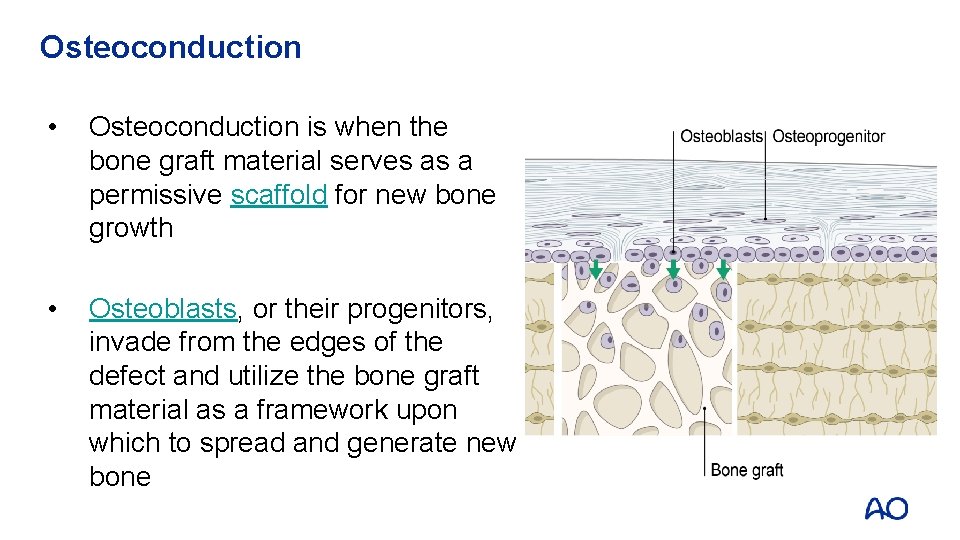 Osteoconduction

• Osteoconduction is when the bone graft material serves as a permissive scaffold for new bone growth

• Osteoblasts, or their progenitors, invade from the edges of the defect and utilize the bone graft material as a framework upon which to spread and generate new bone

Osteoblasts
Osteoprogenitor
Bone graft

AO